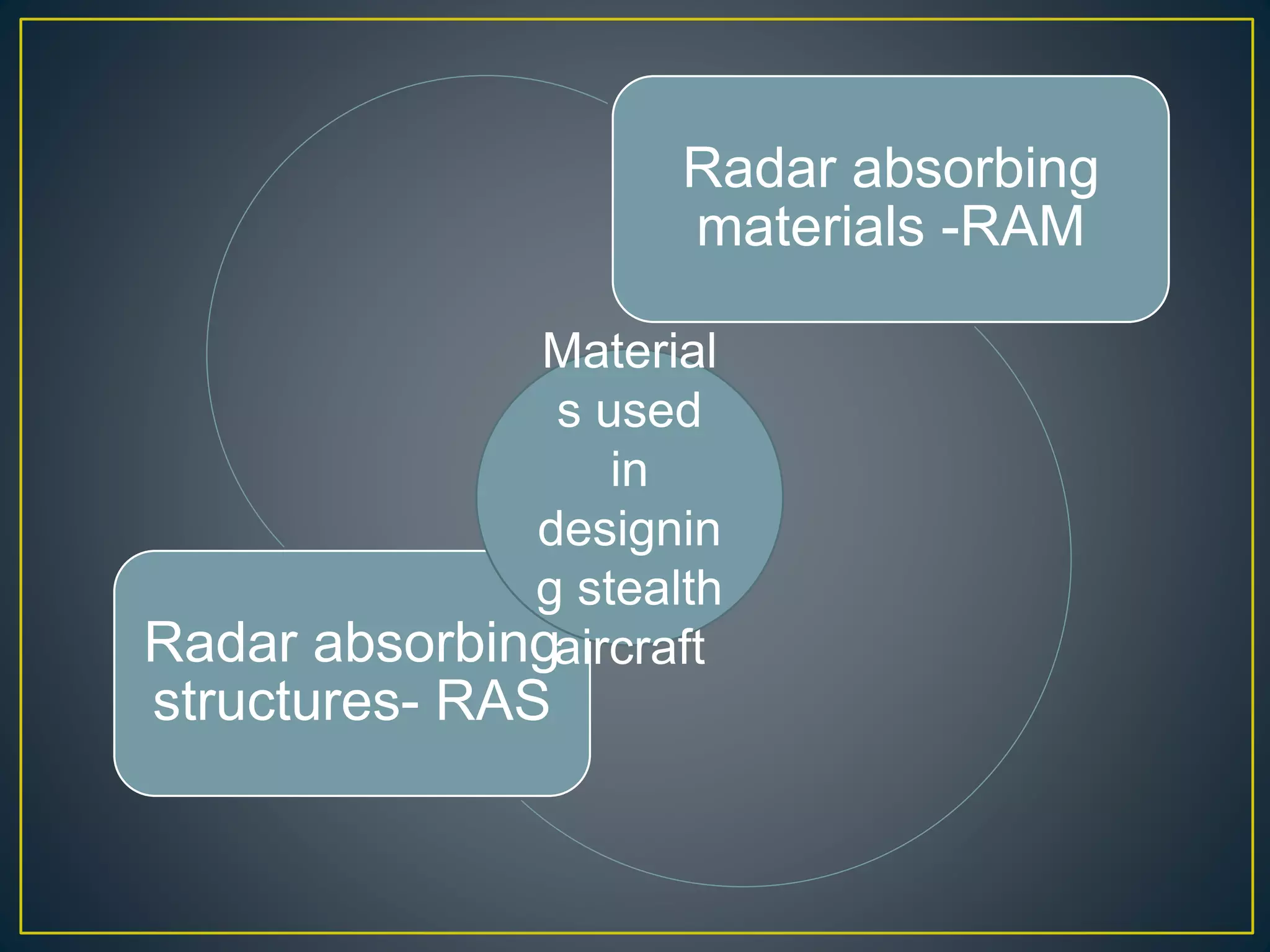 Radar absorbing materials -RAM

Materials used in designing stealth aircraft

Radar absorbing structures- RAS